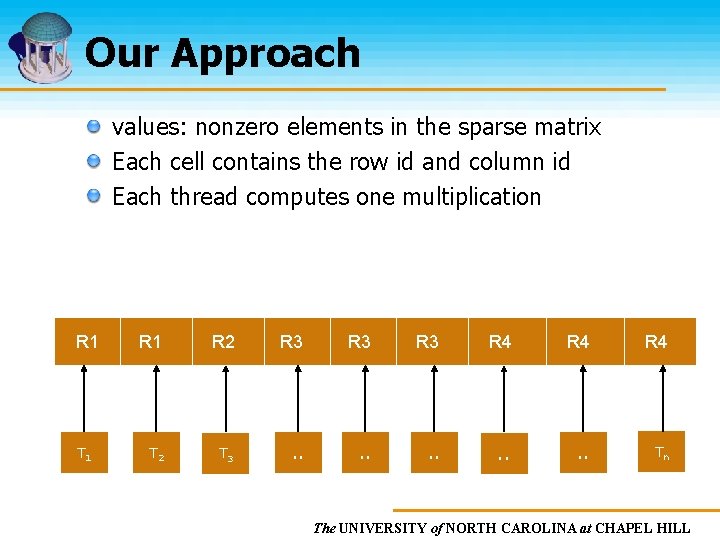 Our Approach

values: nonzero elements in the sparse matrix
Each cell contains the row id and column id
Each thread computes one multiplication

| R1 | R1 | R2 | R3 | R3 | R3 | R4 | R4 | R4 |
|---|---|---|---|---|---|---|---|---|

$T_1$ $T_2$ $T_3$ .. .. .. .. .. $T_n$

The UNIVERSITY of NORTH CAROLINA at CHAPEL HILL